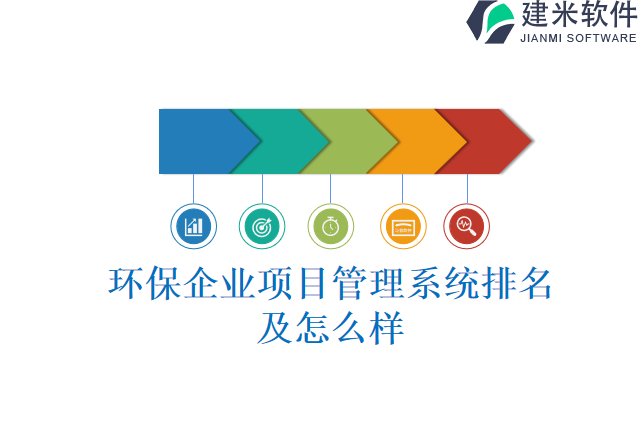 建米软件
JIANMI SOFTWARE

环保企业项目管理系统排名及怎么样